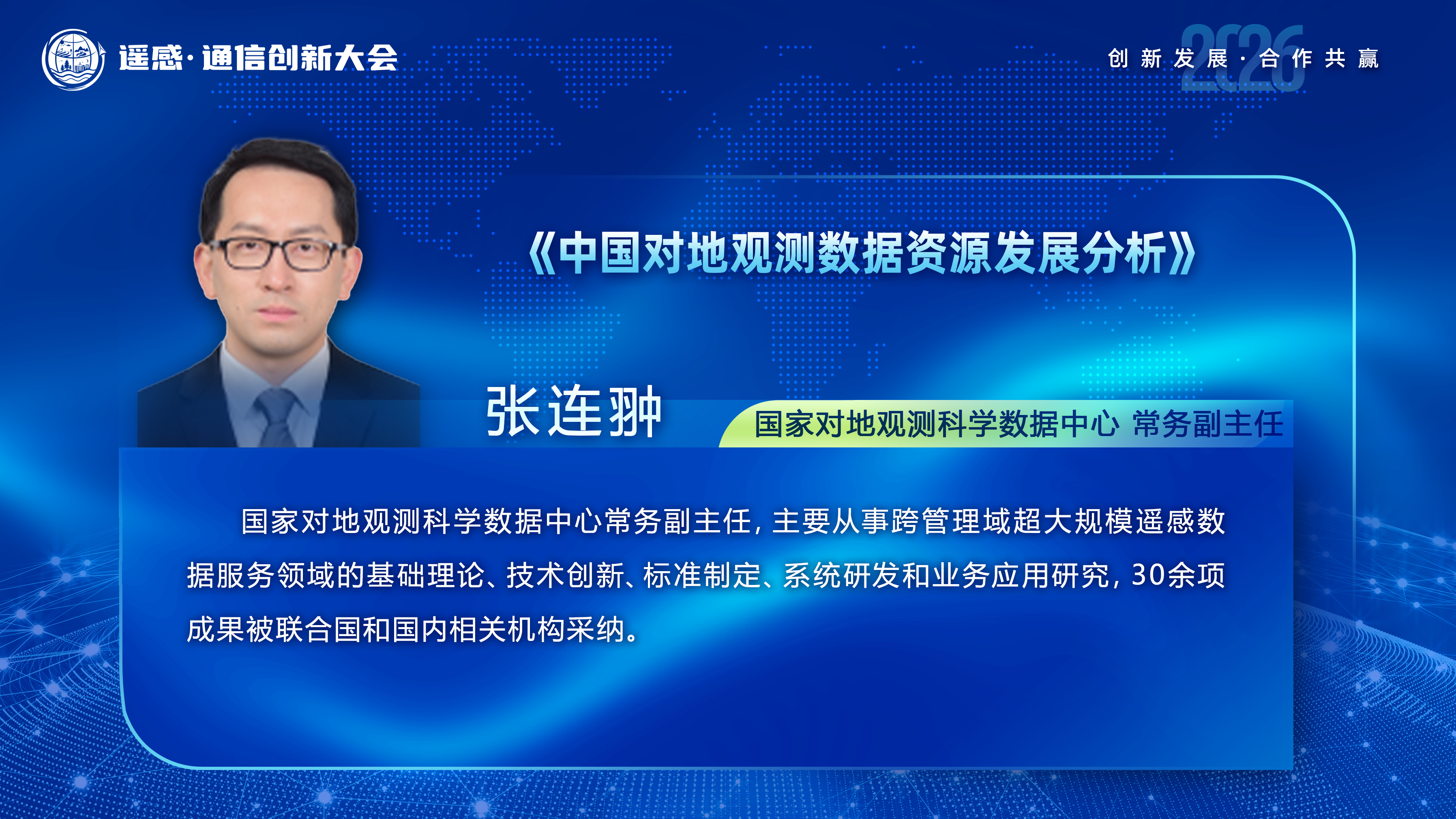 遥感·通信创新大会

2026 创新发展·合作共赢

《中国对地观测数据资源发展分析》

张连翀

国家对地观测科学数据中心 常务副主任

国家对地观测科学数据中心常务副主任，主要从事跨管理域超大规模遥感数据服务领域的基础理论、技术创新、标准制定、系统研发和业务应用研究，30余项成果被联合国和国内相关机构采纳。